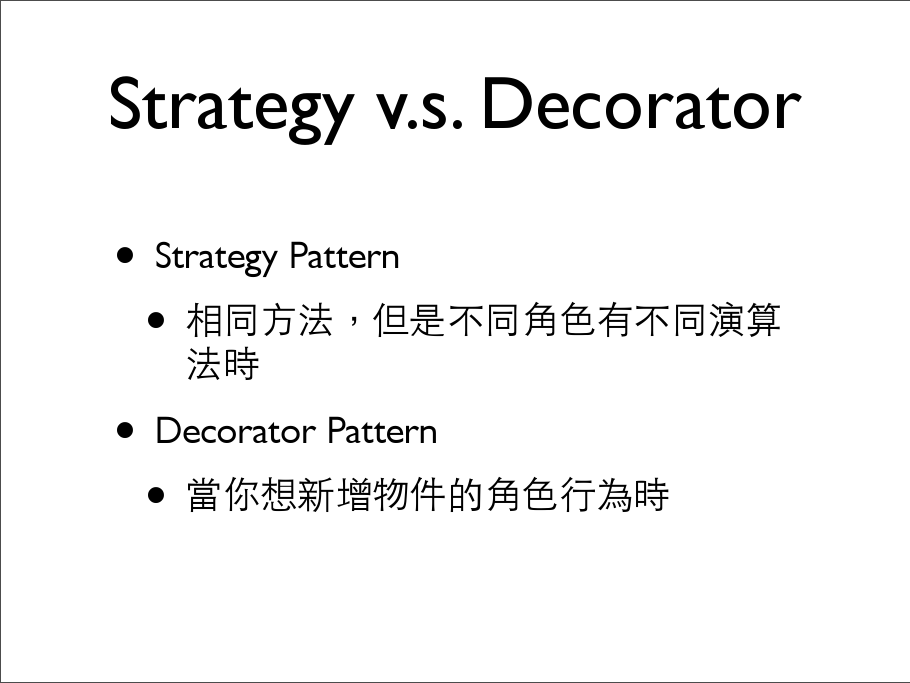 Strategy v.s. Decorator

• Strategy Pattern

• 相同方法，但是不同角色有不同演算法時

• Decorator Pattern

• 當你想新增物件的角色行為時